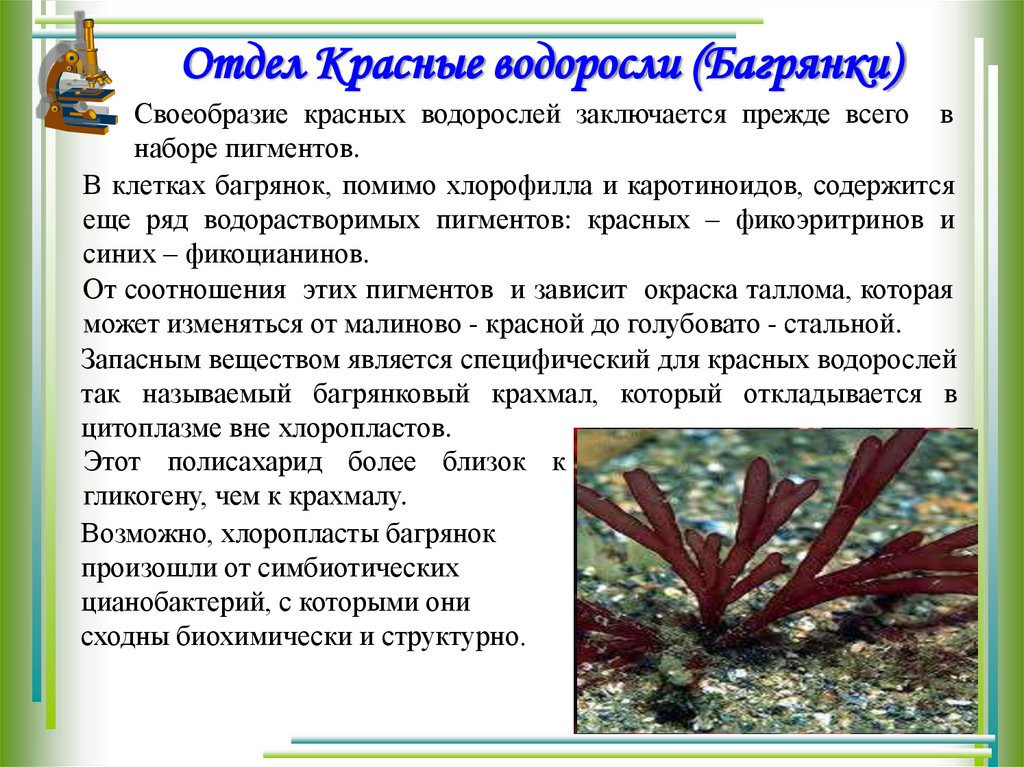 Отдел Красные водоросли (Багрянки)

Своеобразие красных водорослей заключается прежде всего в наборе пигментов.

В клетках багрянок, помимо хлорофилла и каротиноидов, содержится еще ряд водорастворимых пигментов: красных – фикоэритринов и синих – фикоцианинов.

От соотношения этих пигментов и зависит окраска таллома, которая может изменяться от малиново - красной до голубовато - стальной.

Запасным веществом является специфический для красных водорослей так называемый багрянковый крахмал, который откладывается в цитоплазме вне хлоропластов.

Этот полисахарид более близок к гликогену, чем к крахмалу.

Возможно, хлоропласты багрянок произошли от симбиотических цианобактерий, с которыми они сходны биохимически и структурно.